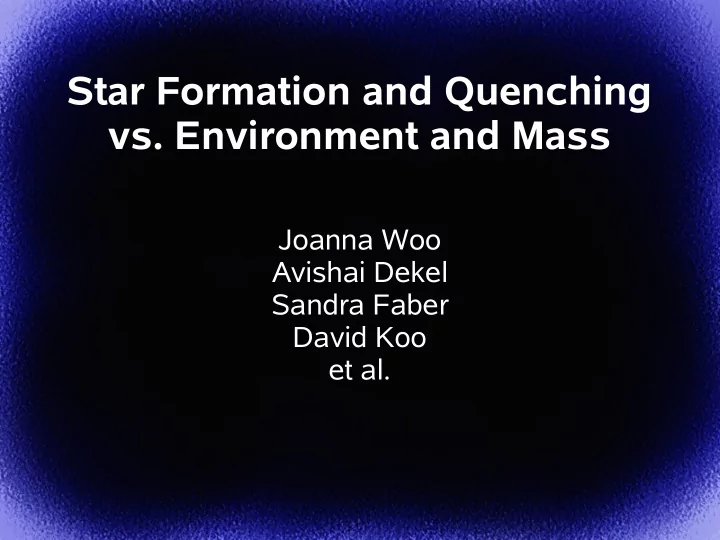 Star Formation and Quenching vs. Environment and Mass

Joanna Woo
Avishai Dekel
Sandra Faber
David Koo
et al.